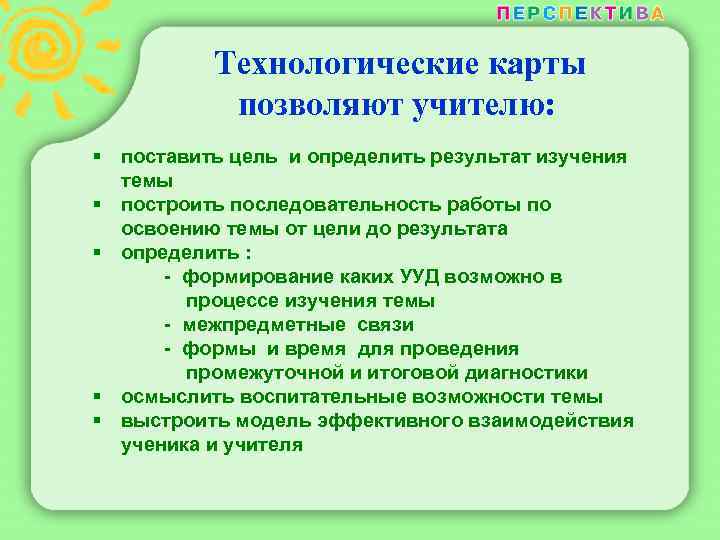 ПЕРСПЕКТИВА

Технологические карты позволяют учителю:

▪ поставить цель и определить результат изучения темы
▪ построить последовательность работы по освоению темы от цели до результата
▪ определить :
- формирование каких УУД возможно в процессе изучения темы
- межпредметные связи
- формы и время для проведения промежуточной и итоговой диагностики
▪ осмыслить воспитательные возможности темы
▪ выстроить модель эффективного взаимодействия ученика и учителя